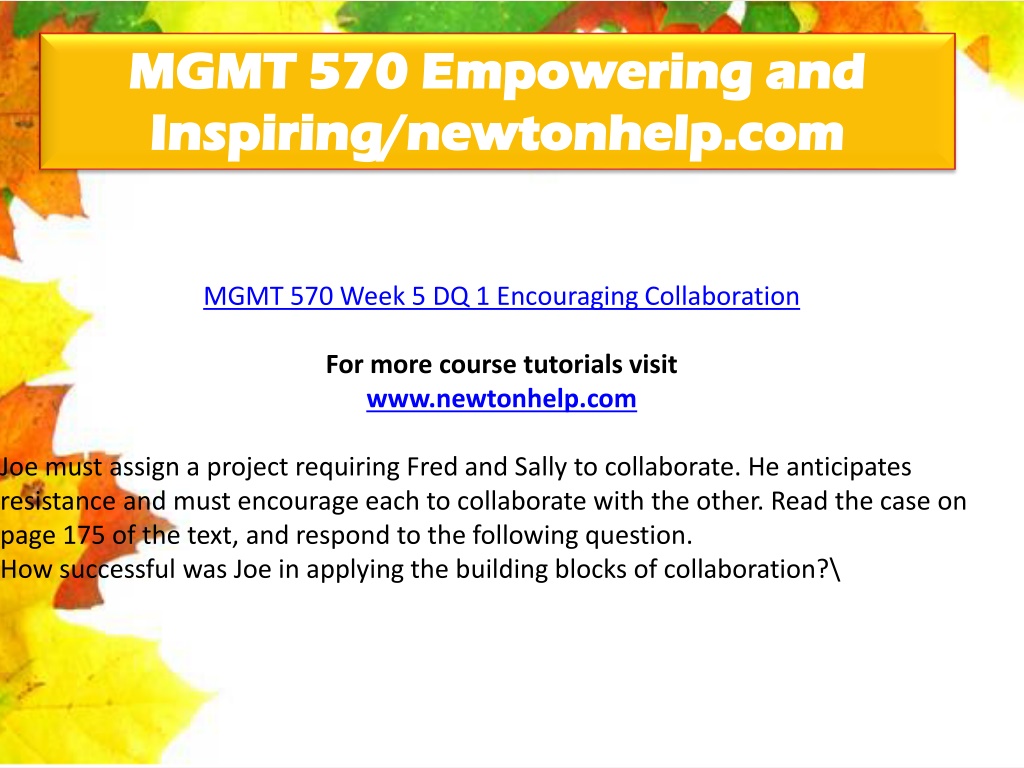 MGMT 570 Empowering and Inspiring/newtonhelp.com

MGMT 570 Week 5 DQ 1 Encouraging Collaboration

For more course tutorials visit
www.newtonhelp.com

Joe must assign a project requiring Fred and Sally to collaborate. He anticipates resistance and must encourage each to collaborate with the other. Read the case on page 175 of the text, and respond to the following question.
How successful was Joe in applying the building blocks of collaboration?\